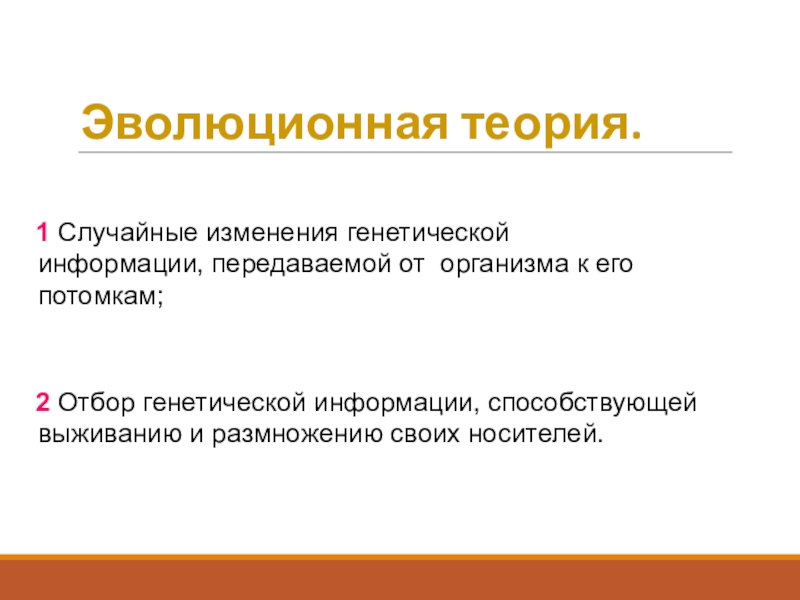 Эволюционная теория.

1 Случайные изменения генетической информации, передаваемой от организма к его потомкам;

2 Отбор генетической информации, способствующей выживанию и размножению своих носителей.